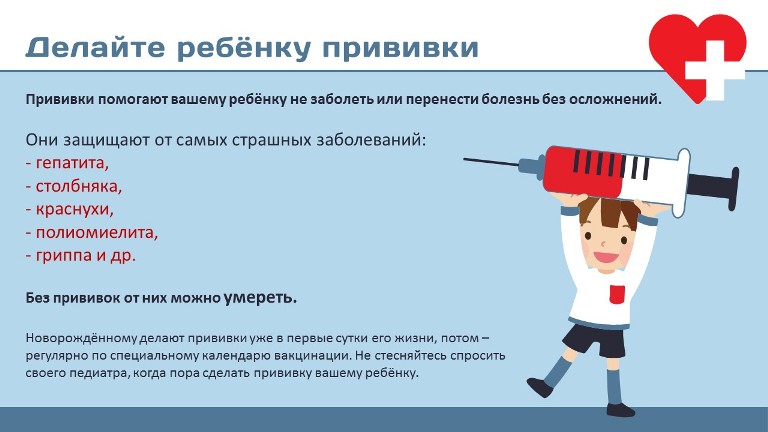 Делайте ребёнку прививки

Прививки помогают вашему ребёнку не заболеть или перенести болезнь без осложнений.

Они защищают от самых страшных заболеваний:
- гепатита,
- столбняка,
- краснухи,
- полиомиелита,
- гриппа и др.

Без прививок от них можно умереть.

Новорождённому делают прививки уже в первые сутки его жизни, потом – регулярно по специальному календарю вакцинации. Не стесняйтесь спросить своего педиатра, когда пора сделать прививку вашему ребёнку.